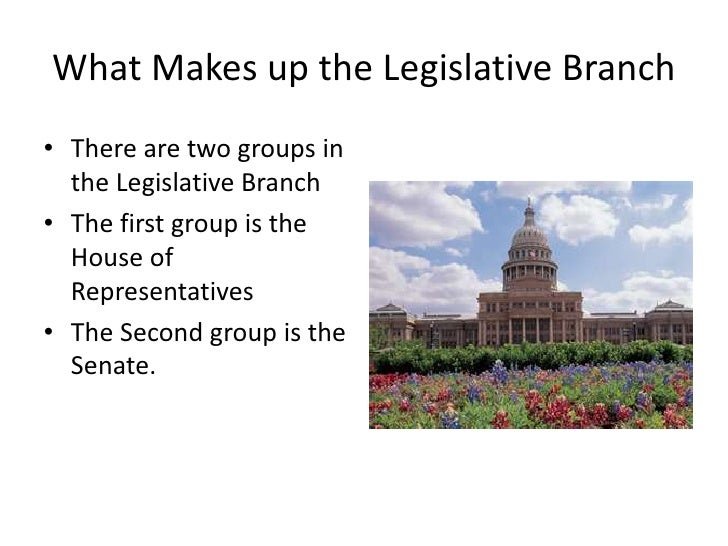 What Makes up the Legislative Branch

• There are two groups in the Legislative Branch
• The first group is the House of Representatives
• The Second group is the Senate.